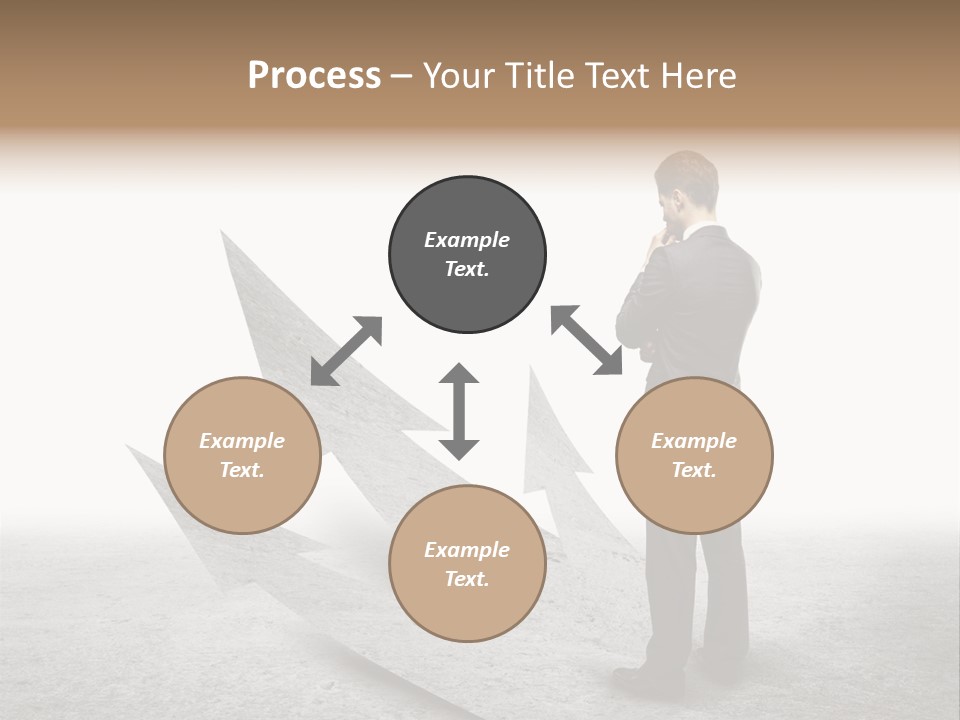 Process – Your Title Text Here

Example Text.

Example Text.

Example Text.

Example Text.